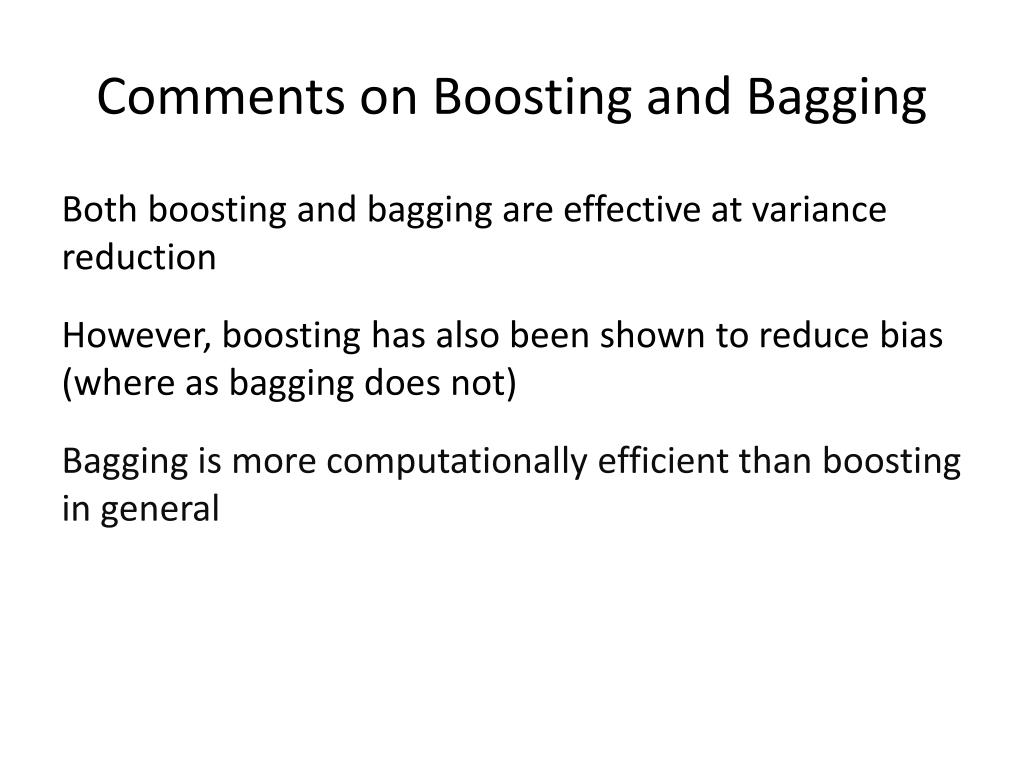 Comments on Boosting and Bagging

Both boosting and bagging are effective at variance reduction

However, boosting has also been shown to reduce bias (where as bagging does not)

Bagging is more computationally efficient than boosting in general